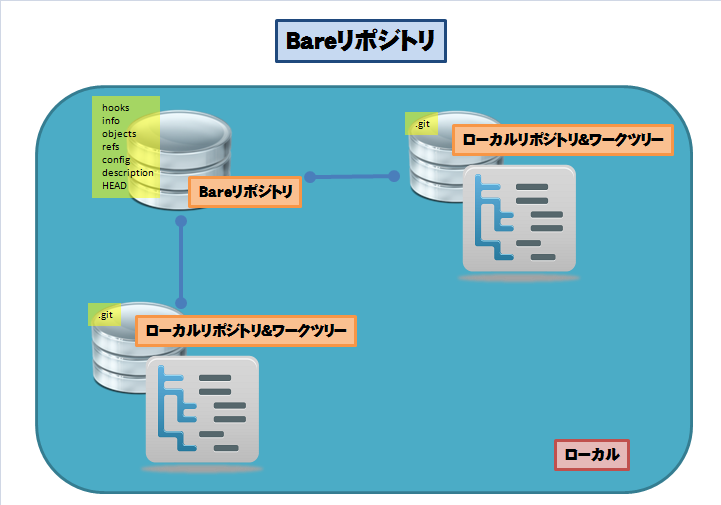 Bareリポジトリ

hooks
info
objects
refs
config
description
HEAD

Bareリポジトリ

.git

ローカルリポジトリ&ワークツリー

.git

ローカルリポジトリ&ワークツリー

ローカル